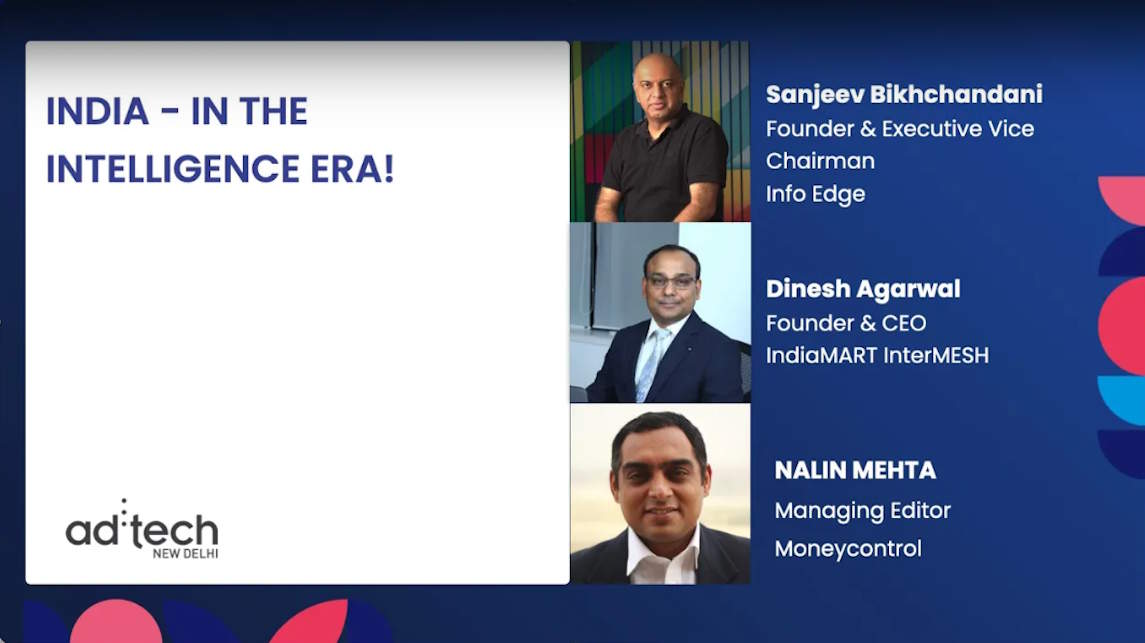 INDIA - IN THE INTELLIGENCE ERA!

ad:tech
NEW DELHI

Sanjeev Bikhchandani
Founder & Executive Vice Chairman
Info Edge

Dinesh Agarwal
Founder & CEO
IndiaMART InterMESH

NALIN MEHTA
Managing Editor
Moneycontrol